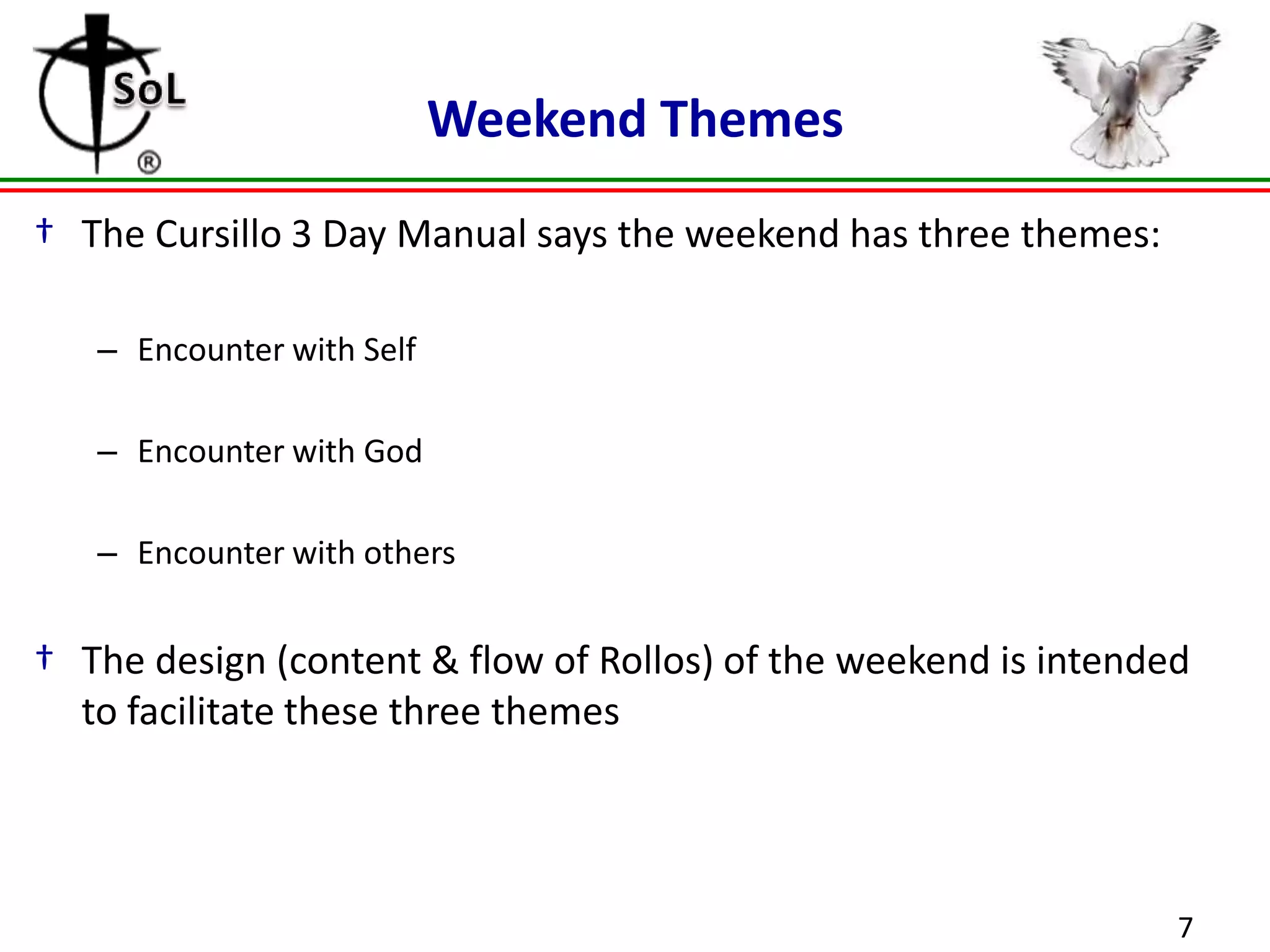 SoL
®

Weekend Themes

† The Cursillo 3 Day Manual says the weekend has three themes:

– Encounter with Self

– Encounter with God

– Encounter with others

† The design (content & flow of Rollos) of the weekend is intended to facilitate these three themes

7